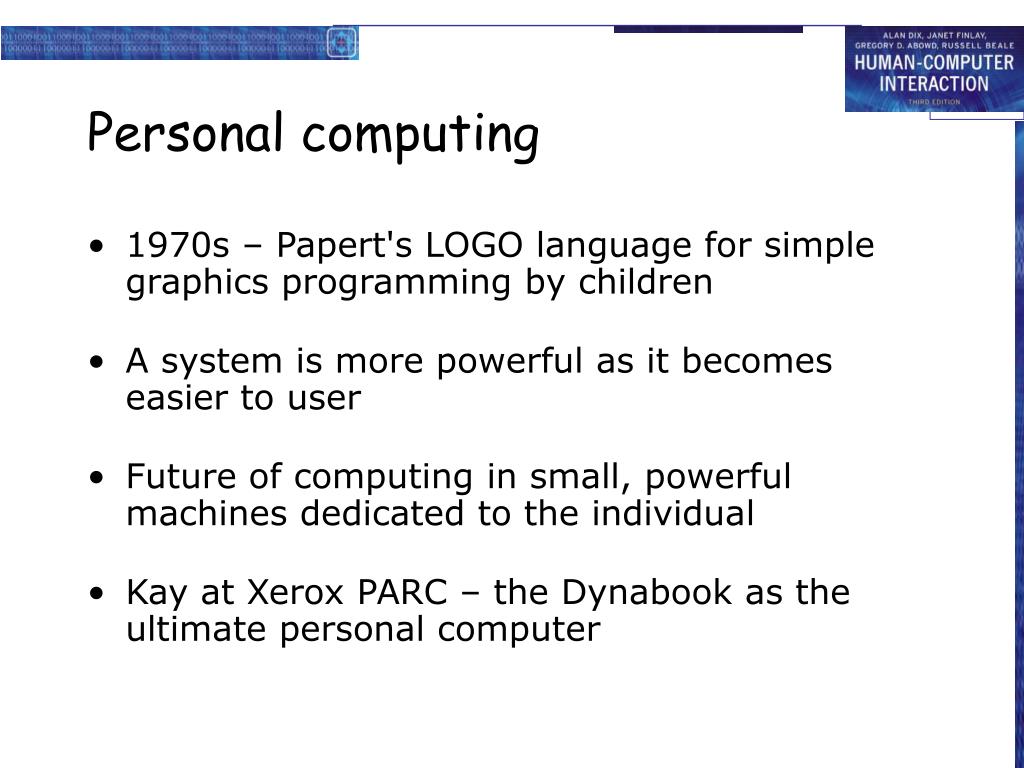 ALAN DIX, JANET FINLAY, GREGORY D. ABOWD, RUSSELL BEALE
HUMAN-COMPUTER INTERACTION
THIRD EDITION

Personal computing

• 1970s – Papert's LOGO language for simple graphics programming by children

• A system is more powerful as it becomes easier to user

• Future of computing in small, powerful machines dedicated to the individual

• Kay at Xerox PARC – the Dynabook as the ultimate personal computer